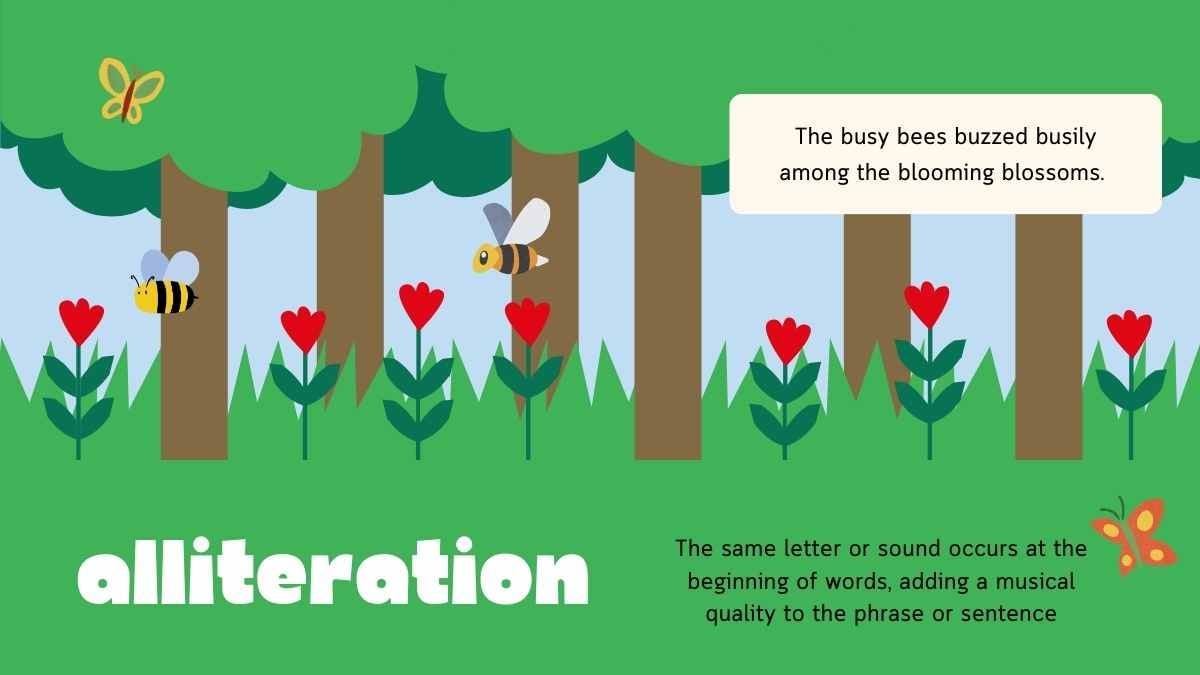 The busy bees buzzed busily among the blooming blossoms.

alliteration

The same letter or sound occurs at the beginning of words, adding a musical quality to the phrase or sentence